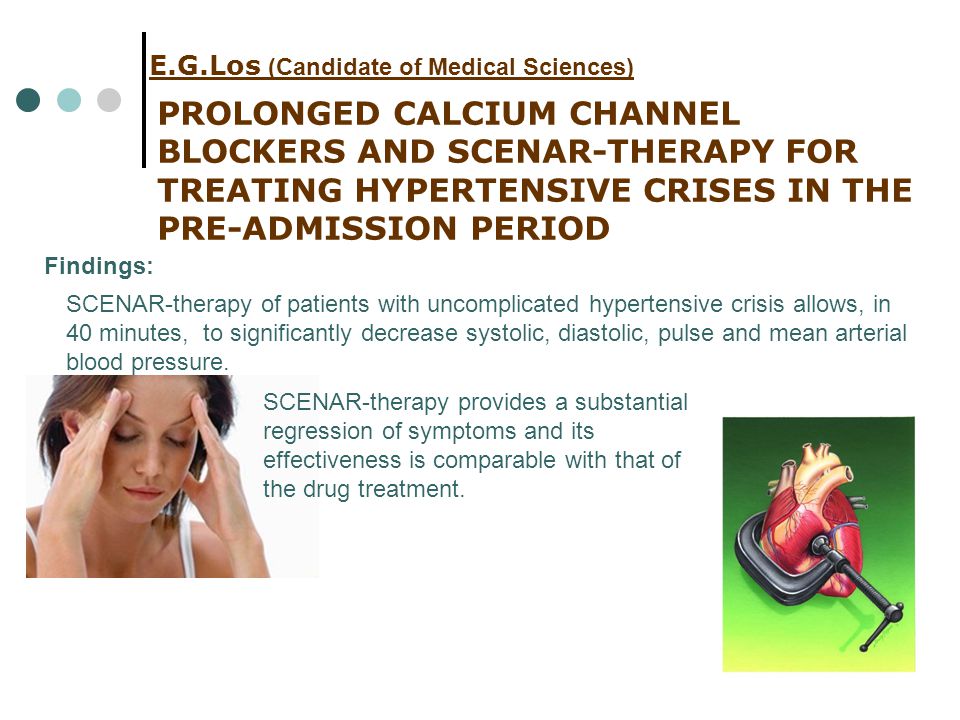 E.G.Los (Candidate of Medical Sciences)

PROLONGED CALCIUM CHANNEL BLOCKERS AND SCENAR-THERAPY FOR TREATING HYPERTENSIVE CRISES IN THE PRE-ADMISSION PERIOD

Findings:

SCENAR-therapy of patients with uncomplicated hypertensive crisis allows, in 40 minutes, to significantly decrease systolic, diastolic, pulse and mean arterial blood pressure.

SCENAR-therapy provides a substantial regression of symptoms and its effectiveness is comparable with that of the drug treatment.